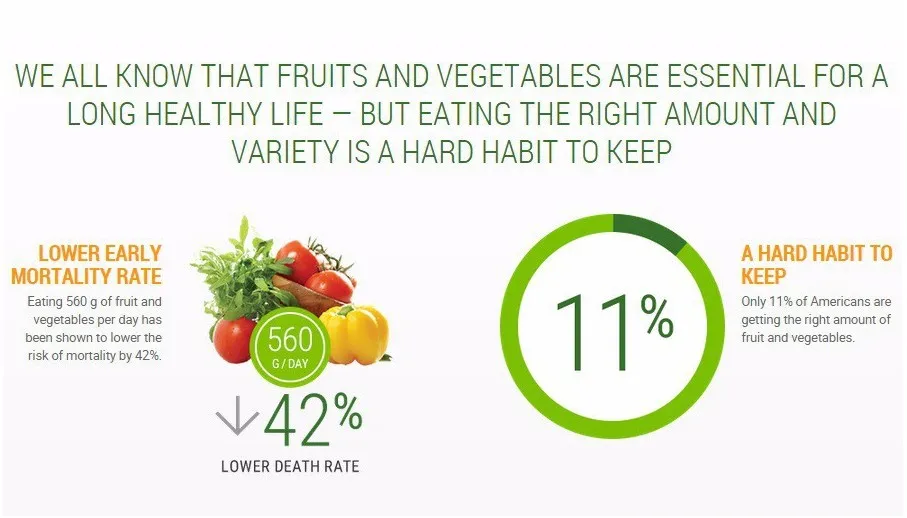 WE ALL KNOW THAT FRUITS AND VEGETABLES ARE ESSENTIAL FOR A LONG HEALTHY LIFE — BUT EATING THE RIGHT AMOUNT AND VARIETY IS A HARD HABIT TO KEEP

LOWER EARLY MORTALITY RATE

Eating 560 g of fruit and vegetables per day has been shown to lower the risk of mortality by 42%.

560 G / DAY

42%

LOWER DEATH RATE

11%

A HARD HABIT TO KEEP

Only 11% of Americans are getting the right amount of fruit and vegetables.